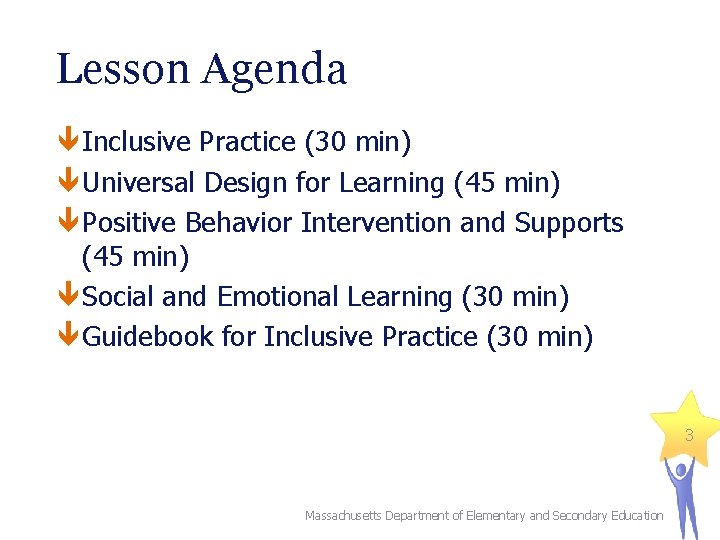 Lesson Agenda

Inclusive Practice (30 min)
Universal Design for Learning (45 min)
Positive Behavior Intervention and Supports (45 min)
Social and Emotional Learning (30 min)
Guidebook for Inclusive Practice (30 min)

3

Massachusetts Department of Elementary and Secondary Education